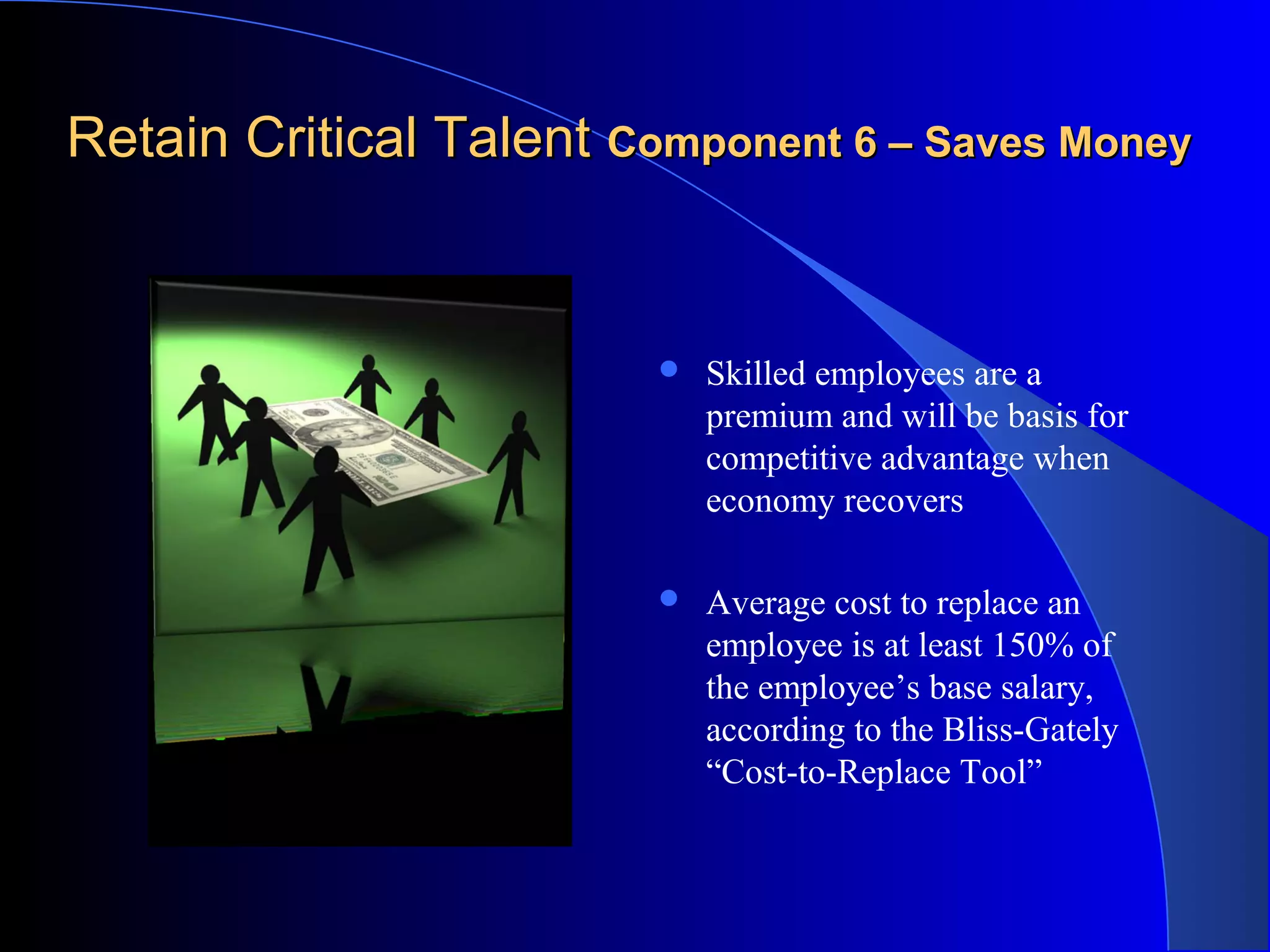 Retain Critical Talent Component 6 – Saves Money

- Skilled employees are a premium and will be basis for competitive advantage when economy recovers

- Average cost to replace an employee is at least 150% of the employee’s base salary, according to the Bliss-Gately “Cost-to-Replace Tool”